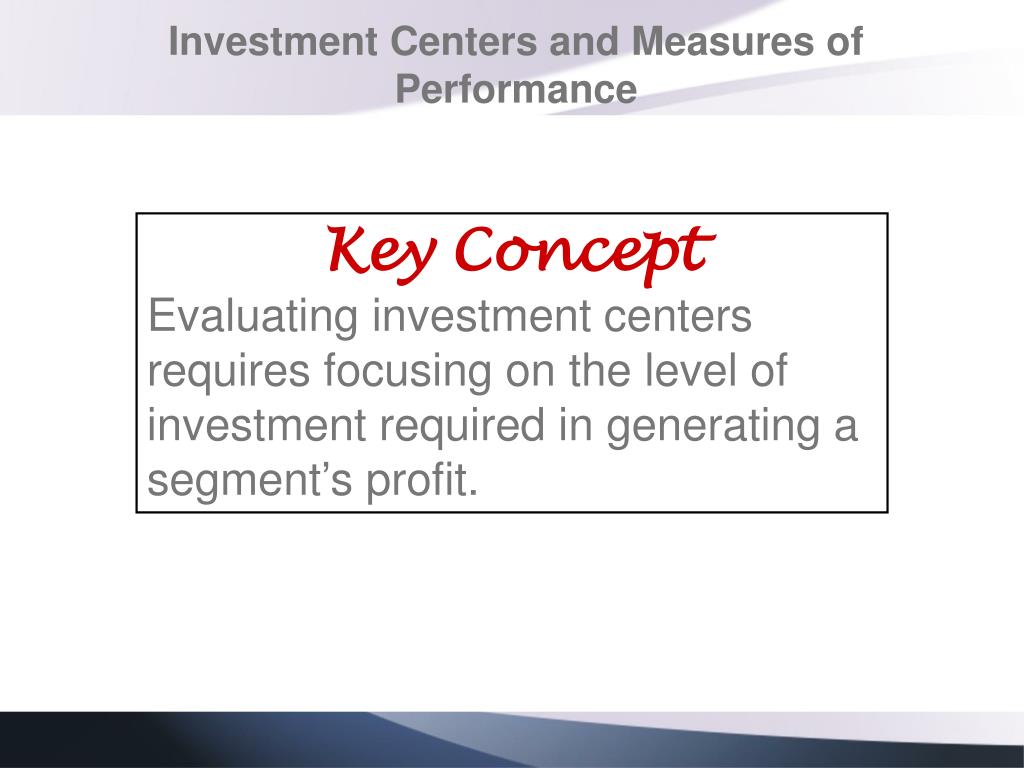 Investment Centers and Measures of Performance

Key Concept

Evaluating investment centers requires focusing on the level of investment required in generating a segment’s profit.